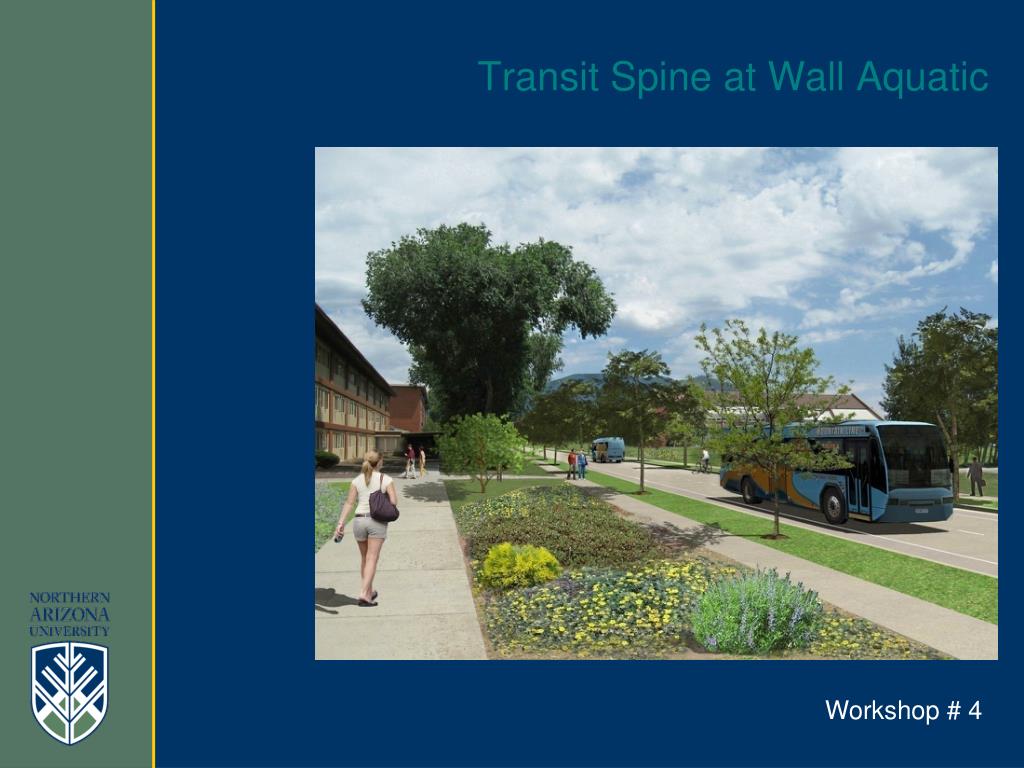 Transit Spine at Wall Aquatic

NORTHERN ARIZONA UNIVERSITY

Workshop # 4